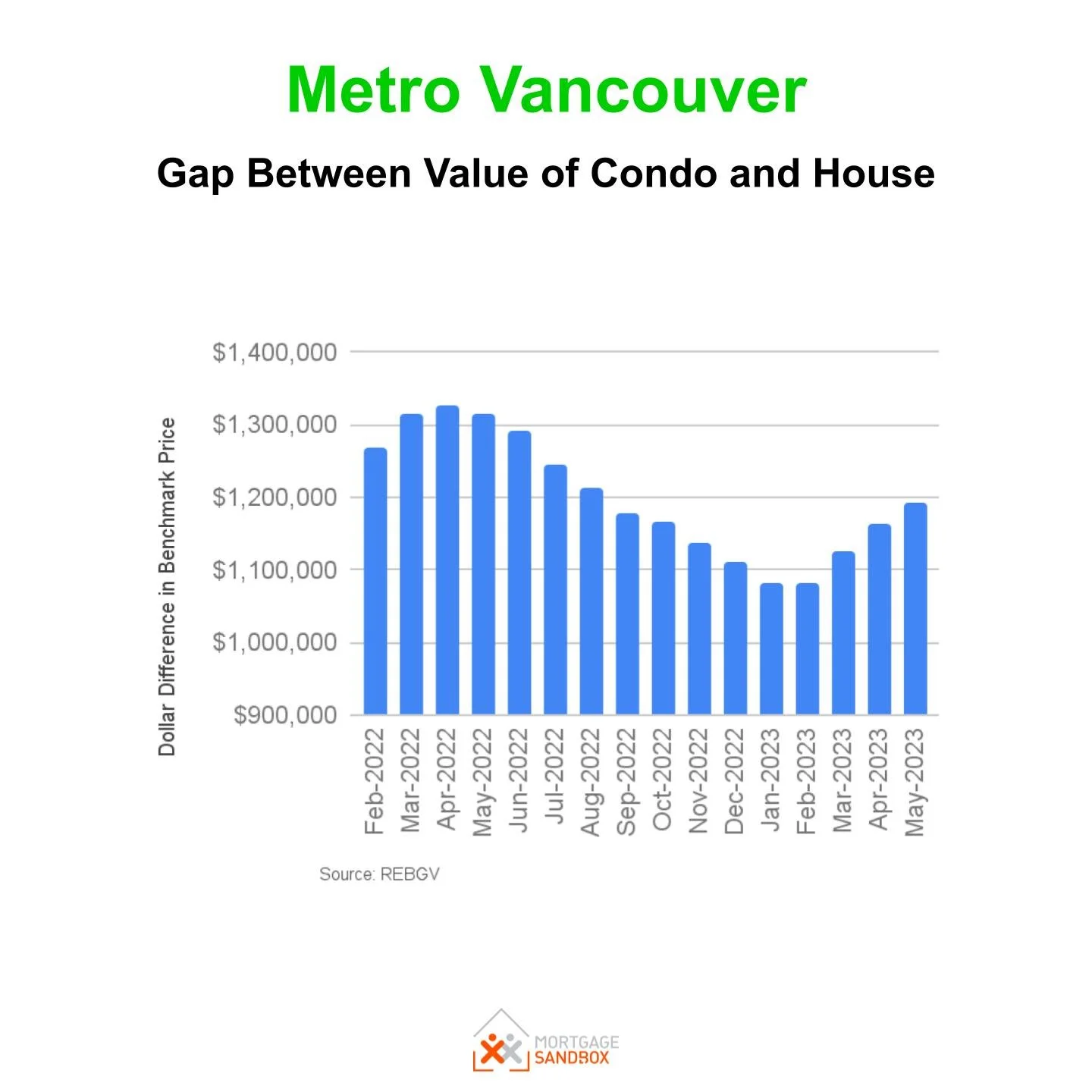 Metro Vancouver

Gap Between Value of Condo and House

Dollar Difference in Benchmark Price

$1,400,000
$1,300,000
$1,200,000
$1,100,000
$1,000,000
$900,000

Feb-2022
Mar-2022
Apr-2022
May-2022
Jun-2022
Jul-2022
Aug-2022
Sep-2022
Oct-2022
Nov-2022
Dec-2022
Jan-2023
Feb-2023
Mar-2023
Apr-2023
May-2023

Source: REBGV

MORTGAGE SANDBOX